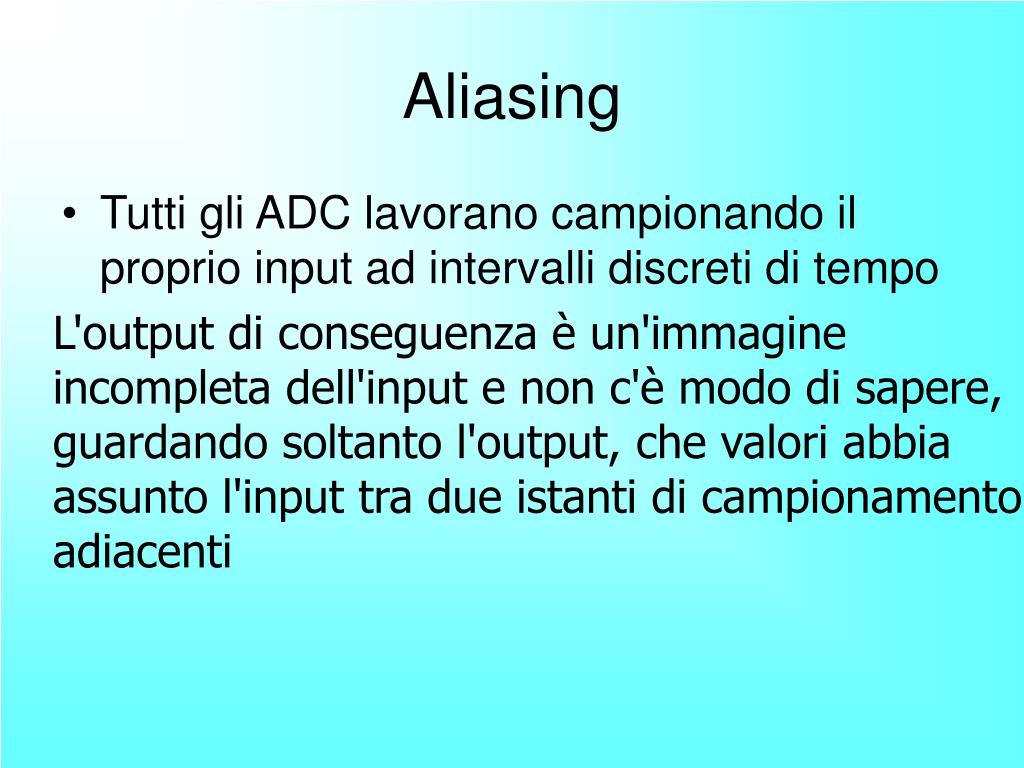 Aliasing

• Tutti gli ADC lavorano campionando il proprio input ad intervalli discreti di tempo

L'output di conseguenza è un'immagine incompleta dell'input e non c'è modo di sapere, guardando soltanto l'output, che valori abbia assunto l'input tra due istanti di campionamento adiacenti